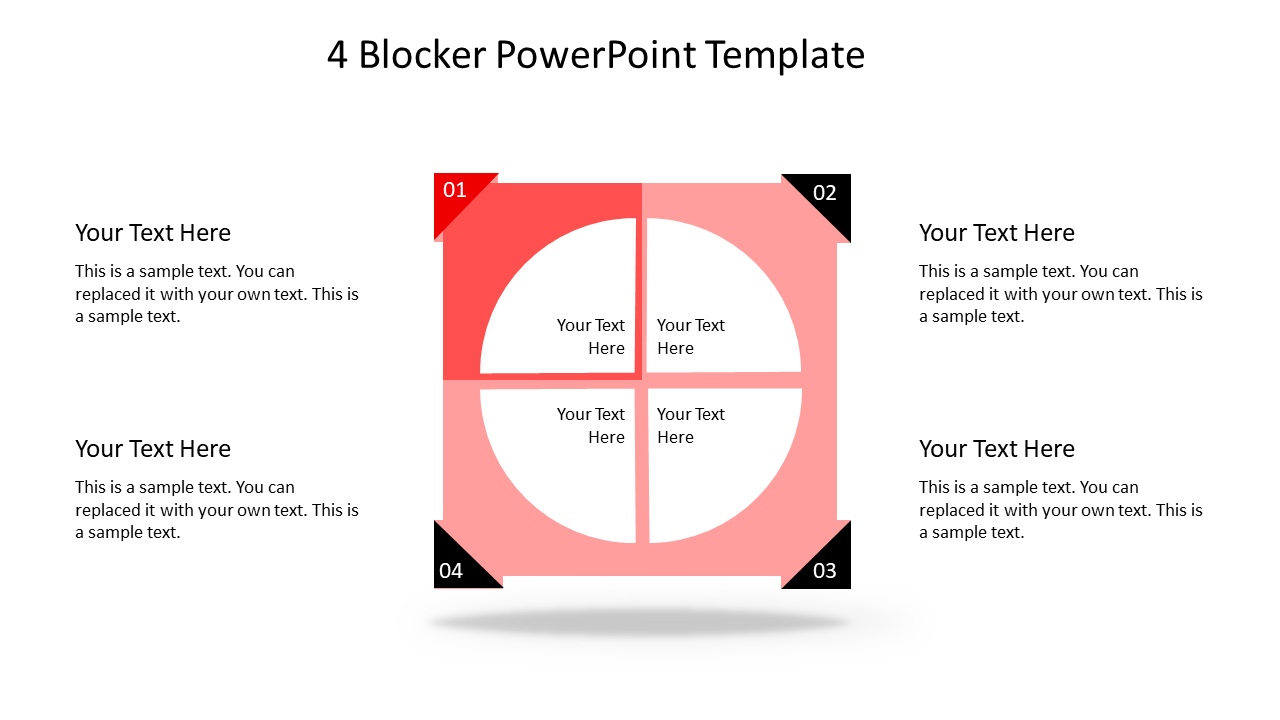 4 Blocker PowerPoint Template

Your Text Here

This is a sample text. You can replaced it with your own text. This is a sample text.

Your Text Here

This is a sample text. You can replaced it with your own text. This is a sample text.

01

02

Your Text Here

Your Text Here

Your Text Here

Your Text Here

04

03

Your Text Here

This is a sample text. You can replaced it with your own text. This is a sample text.

Your Text Here

This is a sample text. You can replaced it with your own text. This is a sample text.